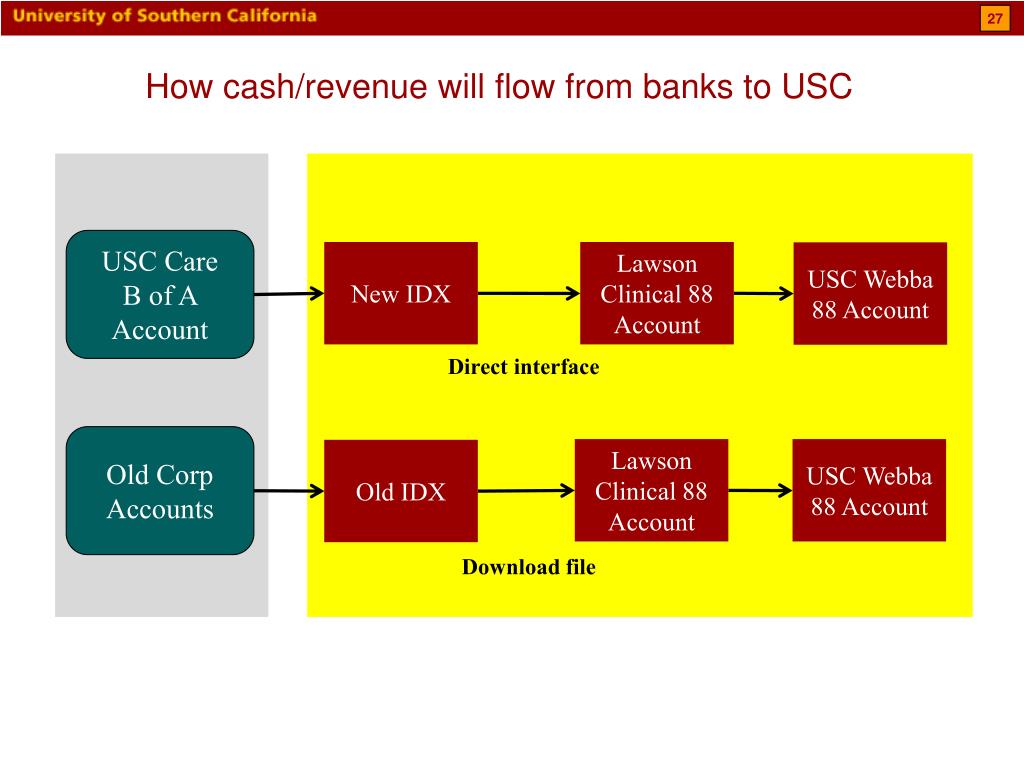 University of Southern California

27

How cash/revenue will flow from banks to USC

USC Care B of A Account

New IDX

Lawson Clinical 88 Account

USC Webba 88 Account

Direct interface

Old Corp Accounts

Old IDX

Lawson Clinical 88 Account

USC Webba 88 Account

Download file